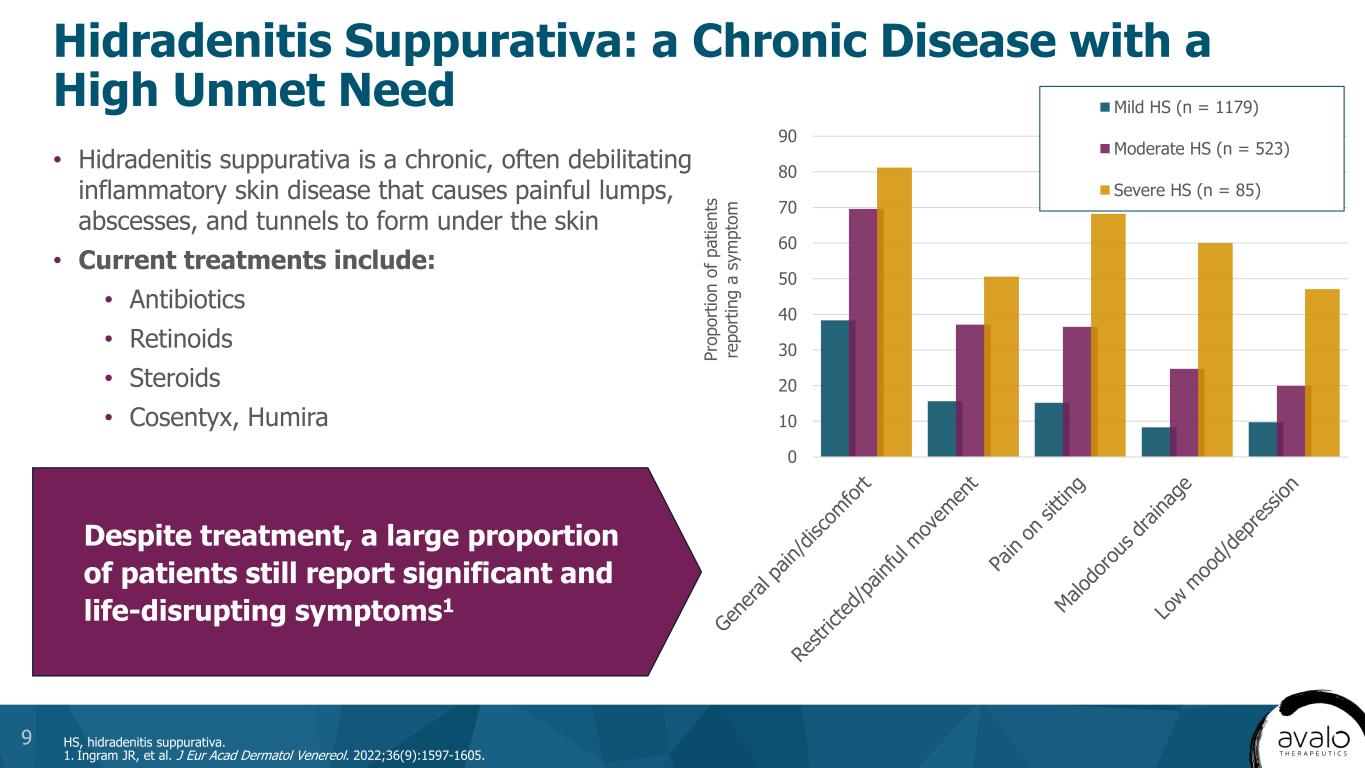 Hidradenitis Suppurativa: a Chronic Disease with a High Unmet Need

• Hidradenitis suppurativa is a chronic, often debilitating inflammatory skin disease that causes painful lumps, abscesses, and tunnels to form under the skin
• Current treatments include:
• Antibiotics
• Retinoids
• Steroids
• Cosentyx, Humira

Despite treatment, a large proportion of patients still report significant and life-disrupting symptoms$^1$

Mild HS (n = 1179)
Moderate HS (n = 523)
Severe HS (n = 85)

Proportion of patients reporting a symptom

90
80
70
60
50
40
30
20
10
0

General pain/discomfort
Restricted/painful movement
Pain on sitting
Malodorous drainage
Low mood/depression

9

HS, hidradenitis suppurativa.
1. Ingram JR, et al. J Eur Acad Dermatol Venereol. 2022;36(9):1597-1605.

avalo
THERAPEUTICS